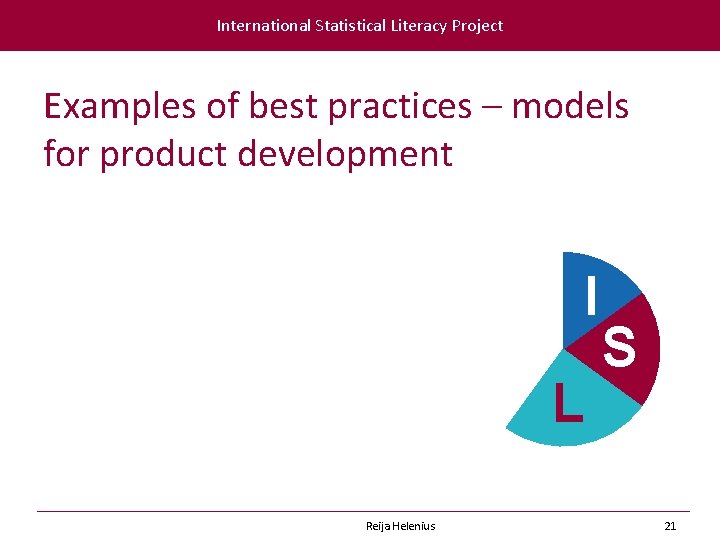 International Statistical Literacy Project

Examples of best practices – models for product development

I
S
L

Reija Helenius

21